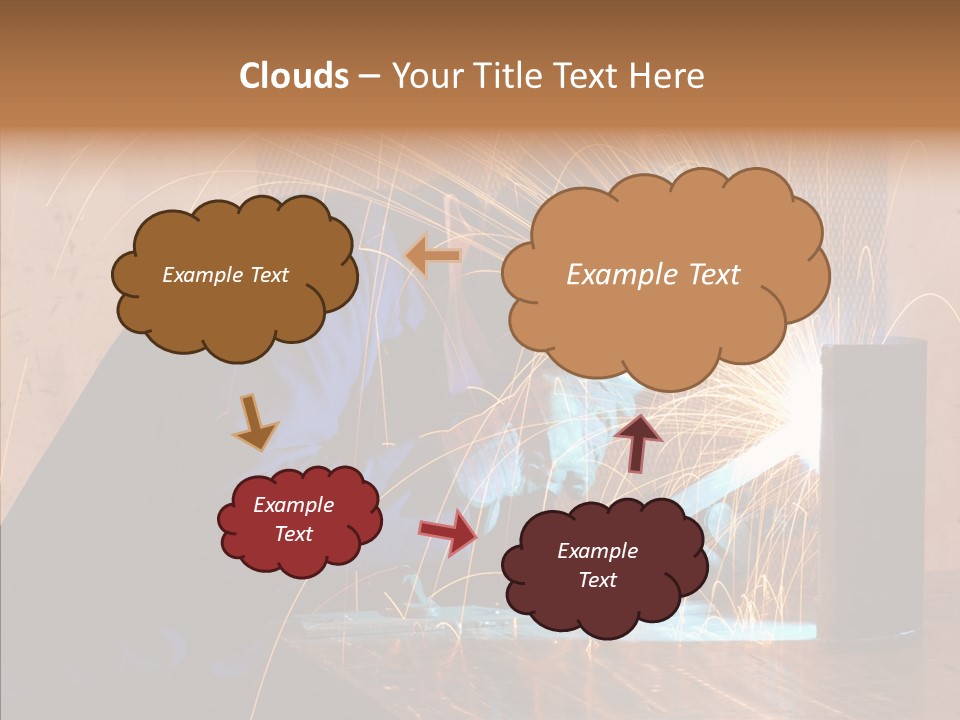 Clouds – Your Title Text Here

Example Text

Example Text

Example Text

Example Text